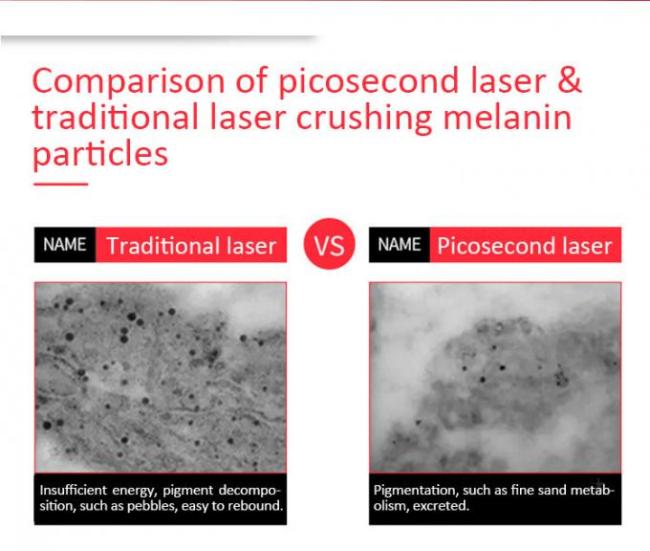 Comparison of picosecond laser & traditional laser crushing melanin particles

NAME Traditional laser

VS

NAME Picosecond laser

Insufficient energy, pigment decomposition, such as pebbles, easy to rebound.

Pigmentation, such as fine sand metabolism, excreted.